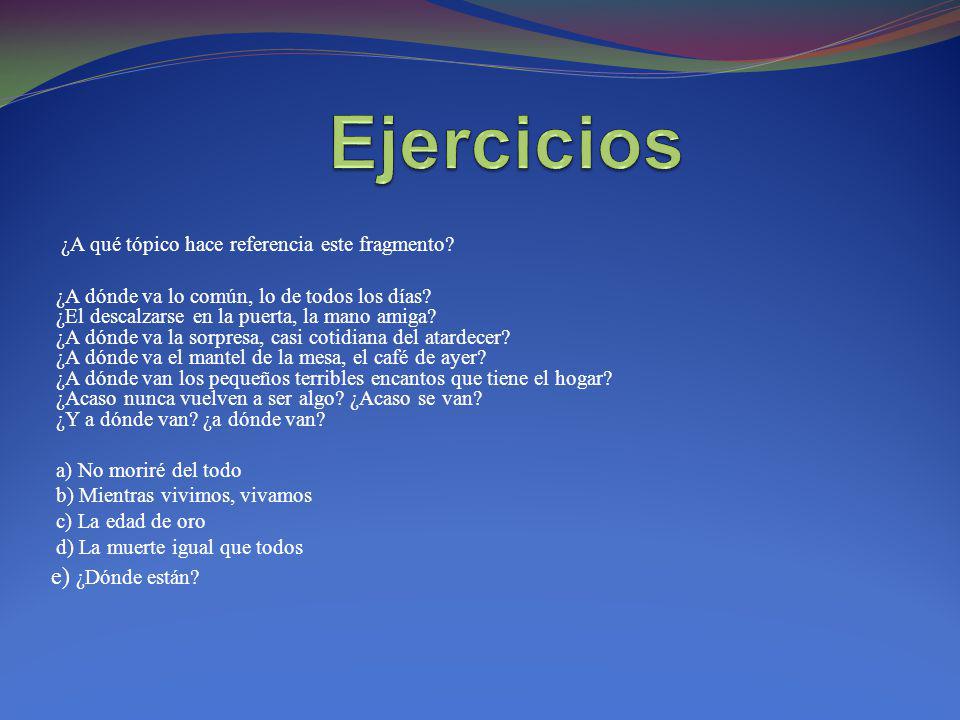 Ejercicios

¿A qué tópico hace referencia este fragmento?

¿A dónde va lo común, lo de todos los días?
¿El descalzarse en la puerta, la mano amiga?
¿A dónde va la sorpresa, casi cotidiana del atardecer?
¿A dónde va el mantel de la mesa, el café de ayer?
¿A dónde van los pequeños terribles encantos que tiene el hogar?
¿Acaso nunca vuelven a ser algo? ¿Acaso se van?
¿Y a dónde van? ¿a dónde van?

a) No moriré del todo
b) Mientras vivimos, vivamos
c) La edad de oro
d) La muerte igual que todos
e) ¿Dónde están?